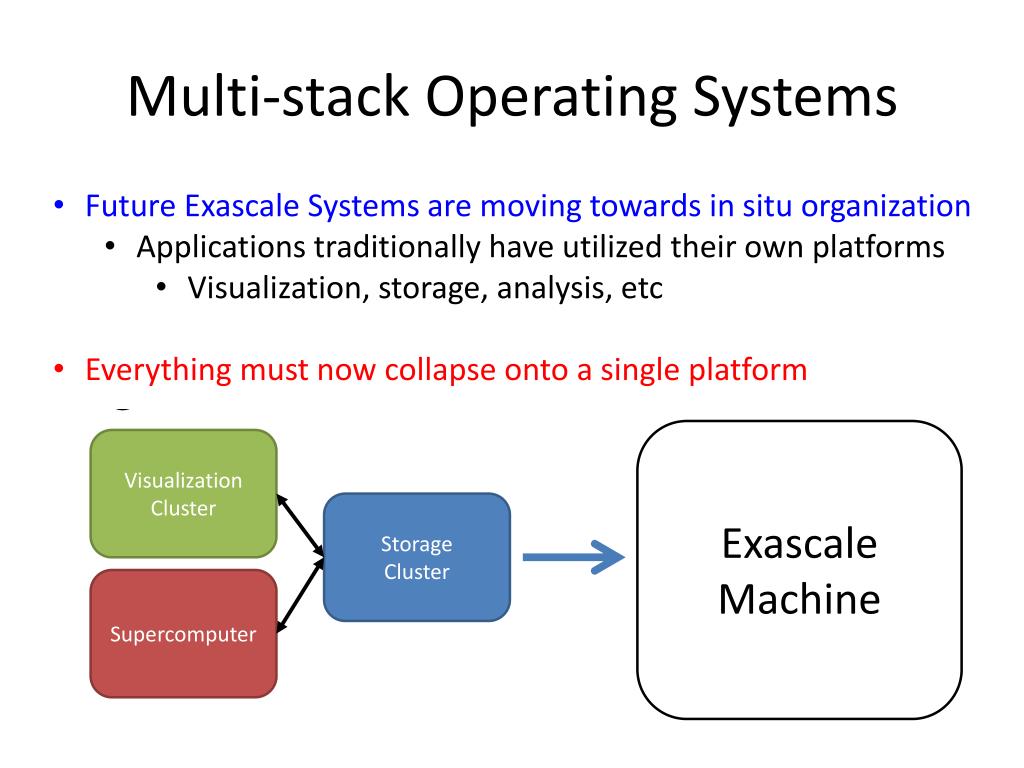 Multi-stack Operating Systems

• Future Exascale Systems are moving towards in situ organization
  • Applications traditionally have utilized their own platforms
    • Visualization, storage, analysis, etc

• Everything must now collapse onto a single platform

Visualization Cluster

Supercomputer

Storage Cluster

Exascale Machine